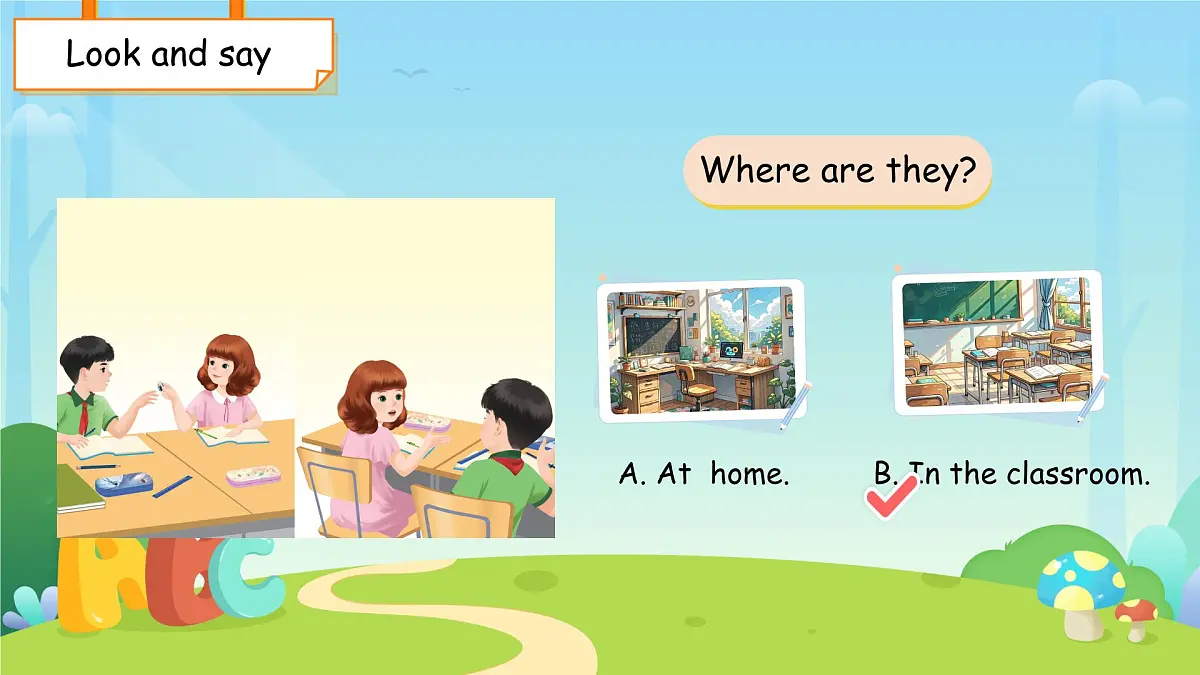 Look and say

Where are they?

A. At home.

B. In the classroom.